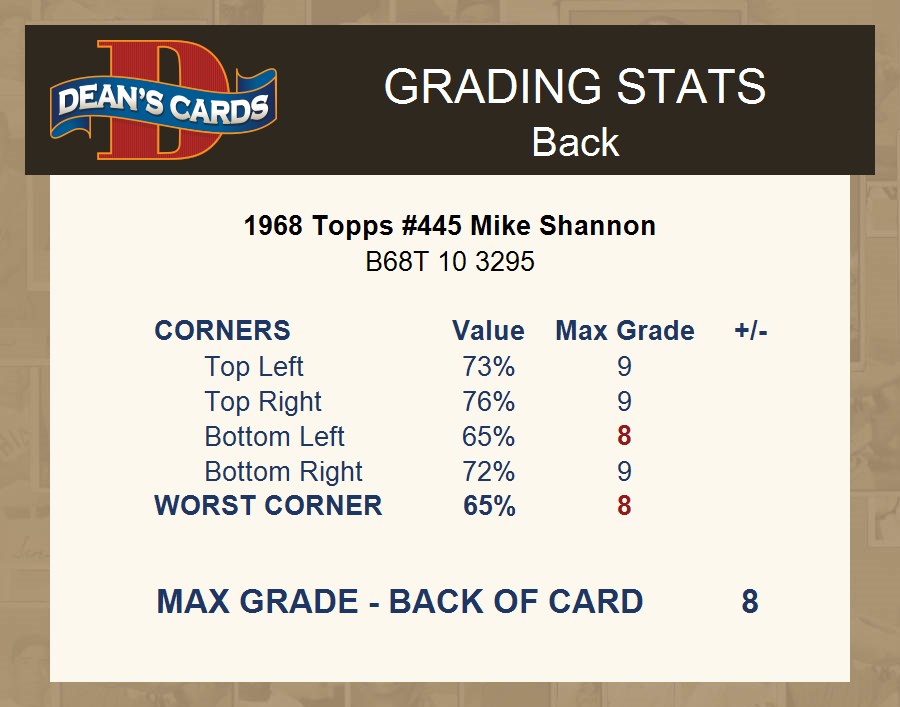 DEAN'S CARDS

GRADING STATS
Back

1968 Topps #445 Mike Shannon
B68T 10 3295

| CORNERS | Value | Max Grade | +/- |
|---|---|---|---|
| Top Left | 73% | 9 | |
| Top Right | 76% | 9 | |
| Bottom Left | 65% | 8 | |
| Bottom Right | 72% | 9 | |
| WORST CORNER | 65% | 8 | |

MAX GRADE - BACK OF CARD 8